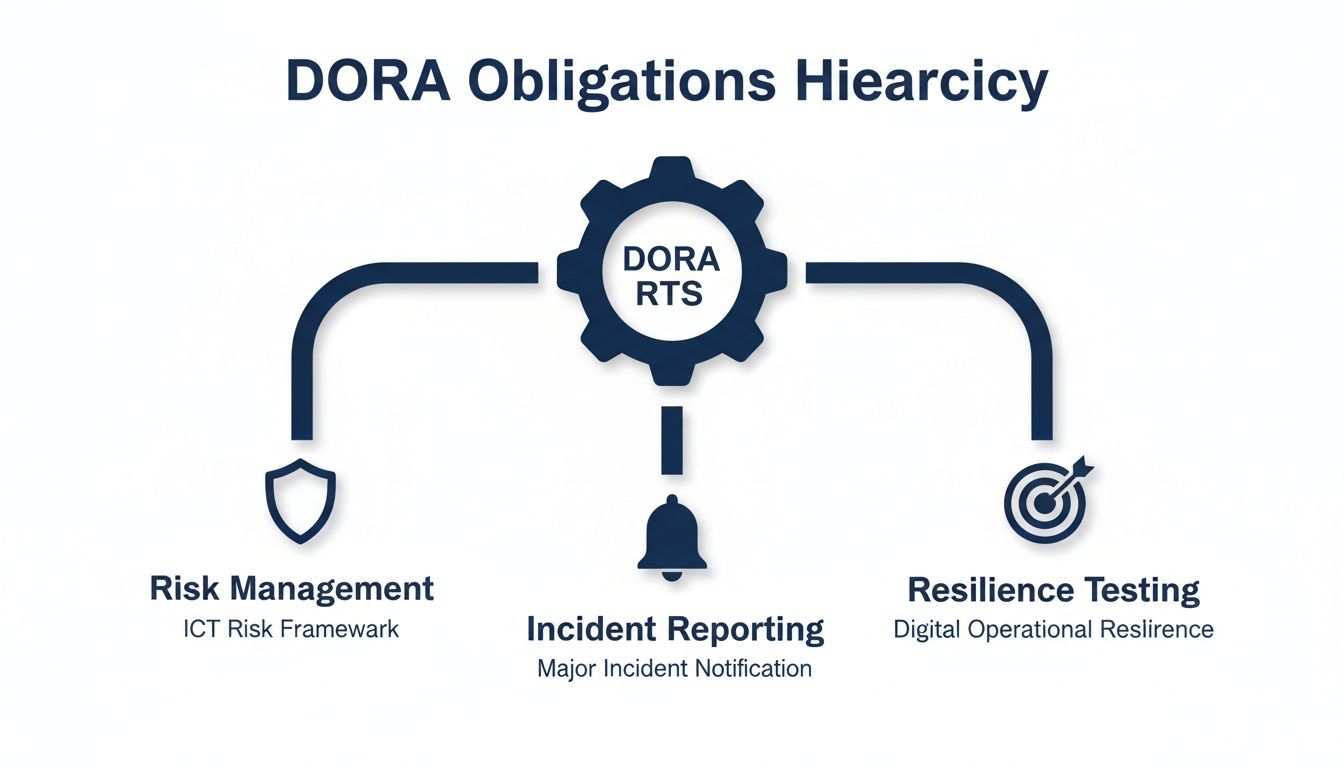 DORA Obligations Hiearcicy

DORA RTS

Risk Management
ICT Risk Framewark

Incident Reporting
Major Incident Notification

Resilience Testing
Digital Operational Reslirence